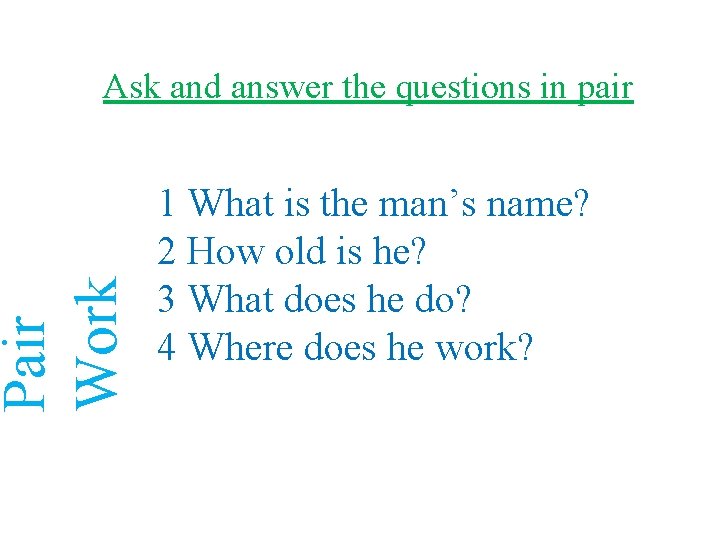 Ask and answer the questions in pair

Pair Work

1 What is the man’s name?
2 How old is he?
3 What does he do?
4 Where does he work?